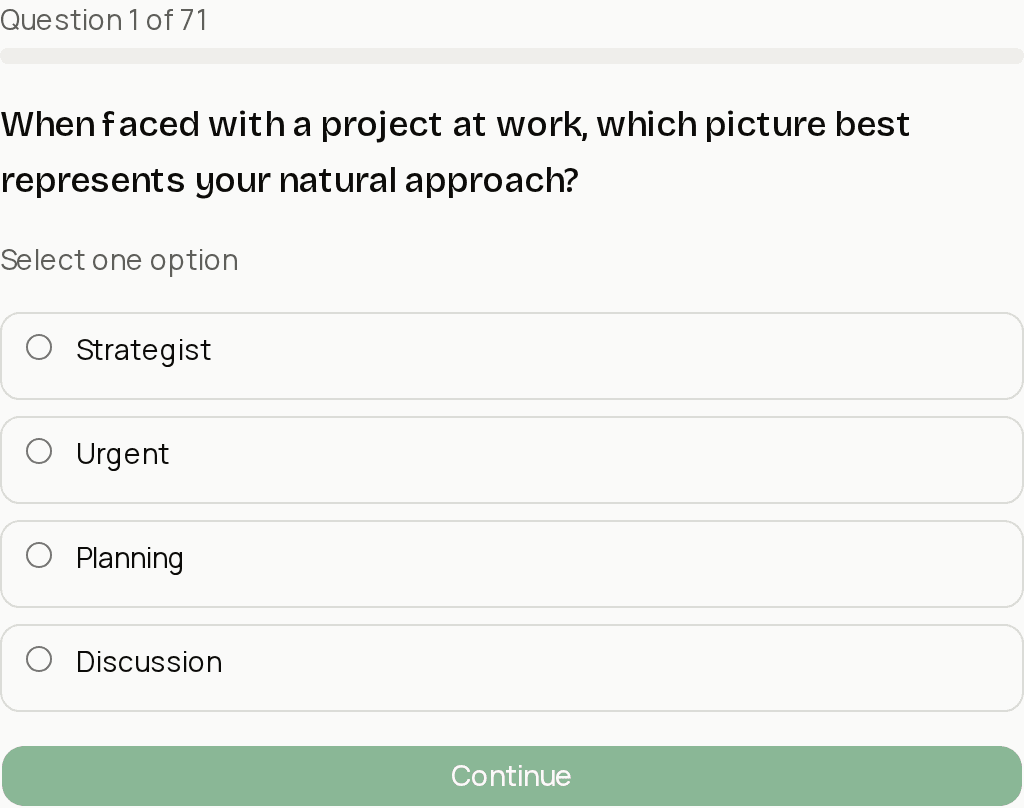 Question 1 of 71

When faced with a project at work, which picture best represents your natural approach?

Select one option

Strategist

Urgent

Planning

Discussion

Continue